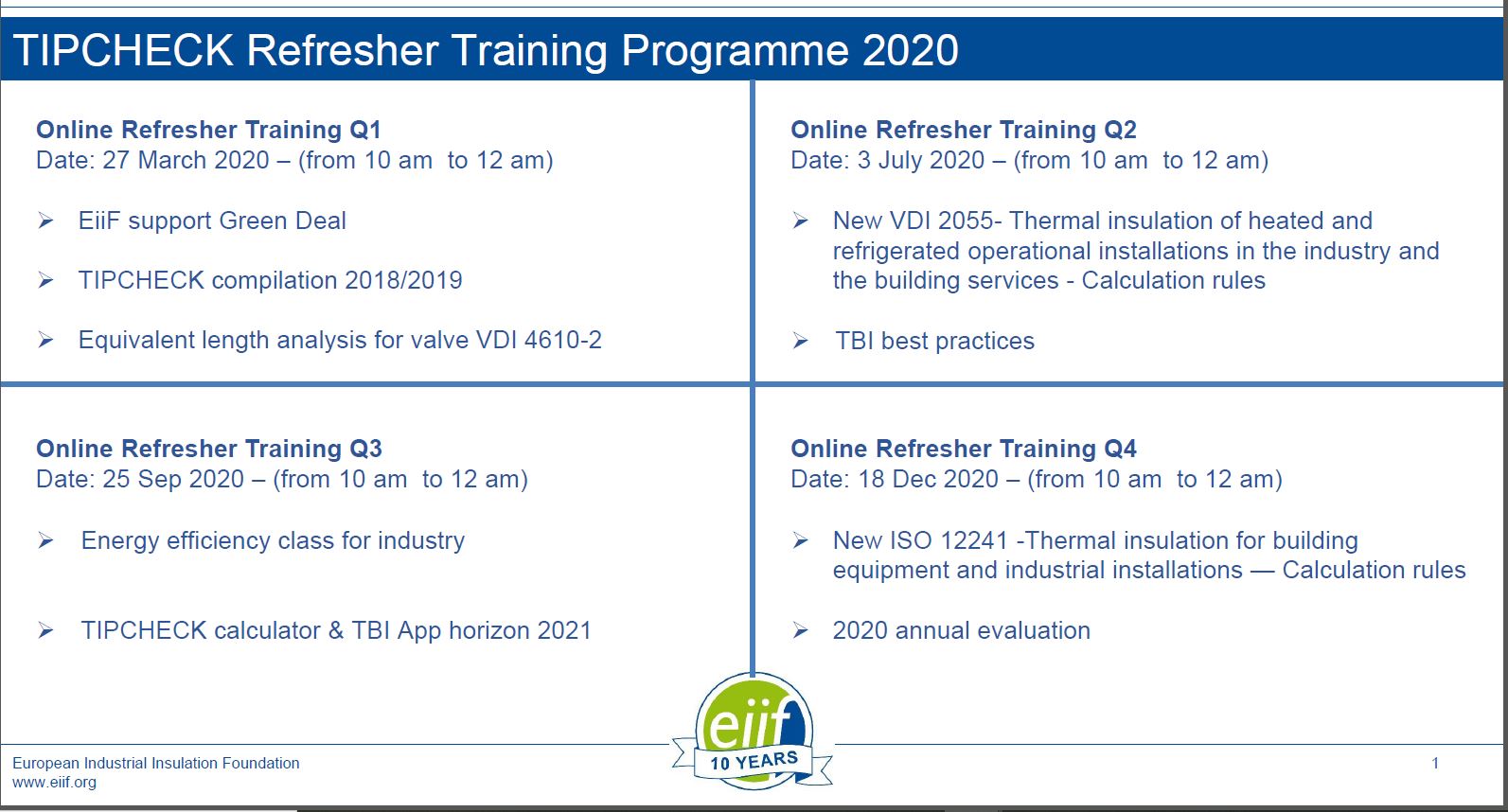 TIPCHECK Refresher Training Programme 2020

Online Refresher Training Q1
Date: 27 March 2020 – (from 10 am to 12 am)

➢ EiiF support Green Deal

➢ TIPCHECK compilation 2018/2019

➢ Equivalent length analysis for valve VDI 4610-2

Online Refresher Training Q2
Date: 3 July 2020 – (from 10 am to 12 am)

➢ New VDI 2055- Thermal insulation of heated and refrigerated operational installations in the industry and the building services - Calculation rules

➢ TBI best practices

Online Refresher Training Q3
Date: 25 Sep 2020 – (from 10 am to 12 am)

➢ Energy efficiency class for industry

➢ TIPCHECK calculator & TBI App horizon 2021

Online Refresher Training Q4
Date: 18 Dec 2020 – (from 10 am to 12 am)

➢ New ISO 12241 -Thermal insulation for building equipment and industrial installations — Calculation rules

➢ 2020 annual evaluation

eiif
10 YEARS

European Industrial Insulation Foundation
www.eiif.org

1